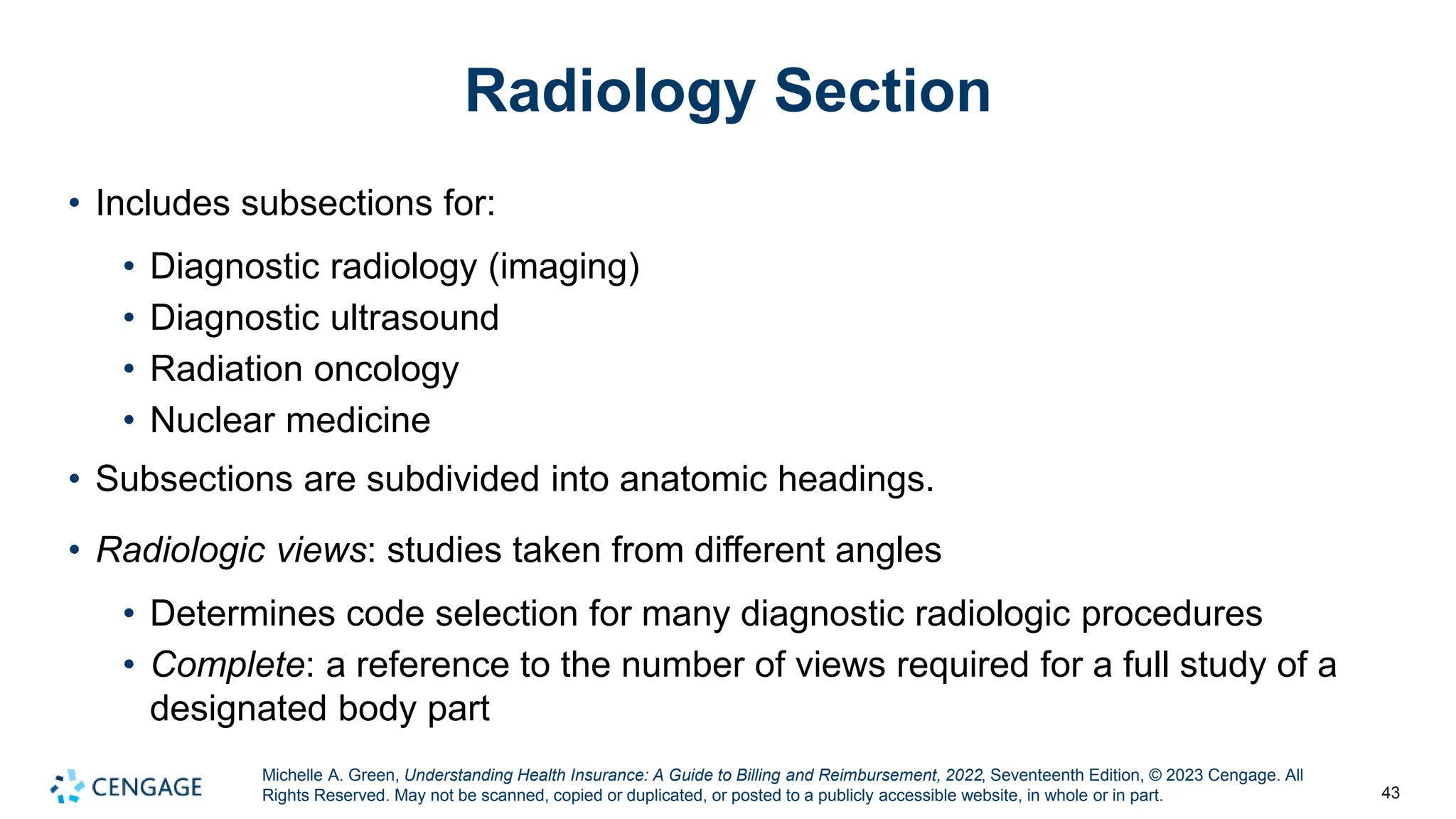 Radiology Section

• Includes subsections for:
  • Diagnostic radiology (imaging)
  • Diagnostic ultrasound
  • Radiation oncology
  • Nuclear medicine
• Subsections are subdivided into anatomic headings.
• Radiologic views: studies taken from different angles
  • Determines code selection for many diagnostic radiologic procedures
  • Complete: a reference to the number of views required for a full study of a designated body part

CENGAGE

Michelle A. Green, Understanding Health Insurance: A Guide to Billing and Reimbursement, 2022, Seventeenth Edition, © 2023 Cengage. All Rights Reserved. May not be scanned, copied or duplicated, or posted to a publicly accessible website, in whole or in part.

43